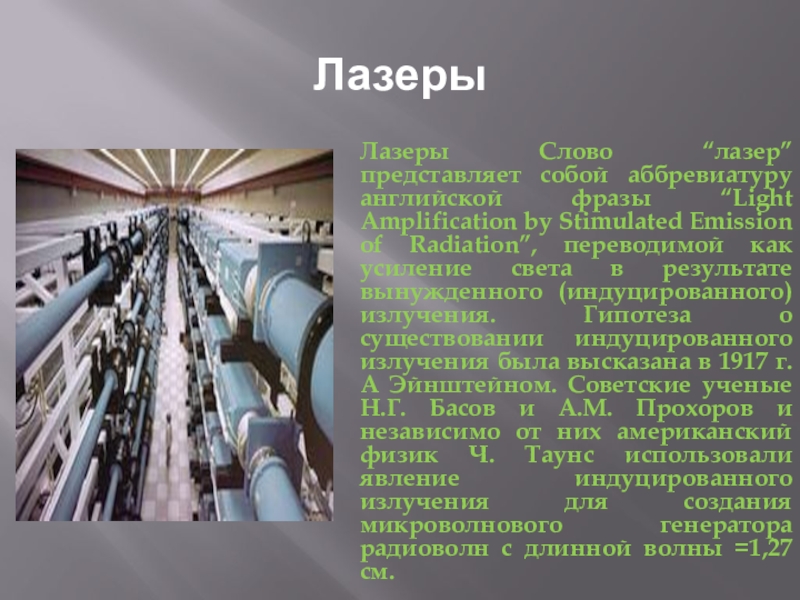 Лазеры

Лазеры Слово “лазер” представляет собой аббревиатуру английской фразы “Light Amplification by Stimulated Emission of Radiation”, переводимой как усиление света в результате вынужденного (индуцированного) излучения. Гипотеза о существовании индуцированного излучения была высказана в 1917 г. А Эйнштейном. Советские ученые Н.Г. Басов и А.М. Прохоров и независимо от них американский физик Ч. Таунс использовали явление индуцированного излучения для создания микроволнового генератора радиоволн с длинной волны =1,27 см.